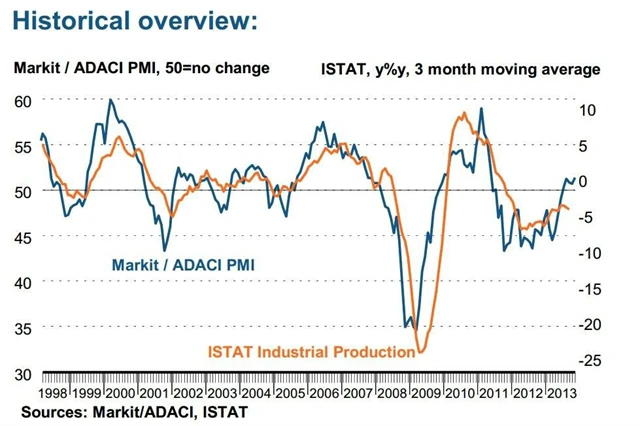 Historical overview:

Markit / ADACI PMI, 50=no change

ISTAT, y%y, 3 month moving average

60
55
50
45
40
35
30

10
5
0
-5
-10
-15
-20
-25

Markit / ADACI PMI

ISTAT Industrial Production

1998 1999 2000 2001 2002 2003 2004 2005 2006 2007 2008 2009 2010 2011 2012 2013

Sources: Markit/ADACI, ISTAT